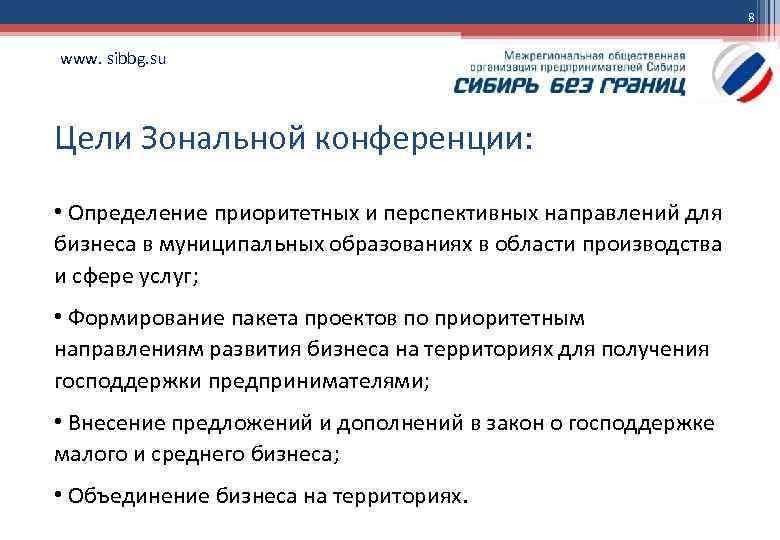 8

www. sibbg.su

Межрегиональная общественная организация предпринимателей Сибири
СИБИРЬ БЕЗ ГРАНИЦ

Цели Зональной конференции:

• Определение приоритетных и перспективных направлений для бизнеса в муниципальных образованиях в области производства и сфере услуг;

• Формирование пакета проектов по приоритетным направлениям развития бизнеса на территориях для получения господдержки предпринимателями;

• Внесение предложений и дополнений в закон о господдержке малого и среднего бизнеса;

• Объединение бизнеса на территориях.